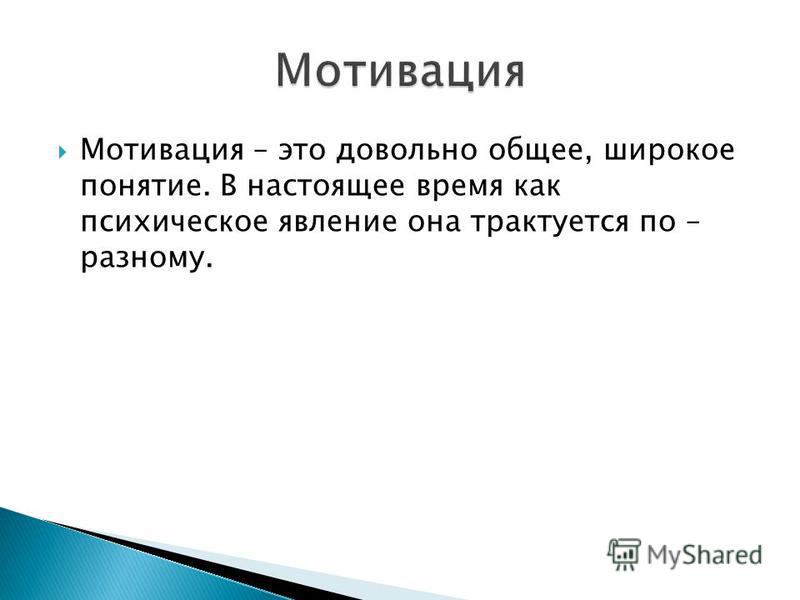 Мотивация

Мотивация – это довольно общее, широкое понятие. В настоящее время как психическое явление она трактуется по – разному.

MyShared